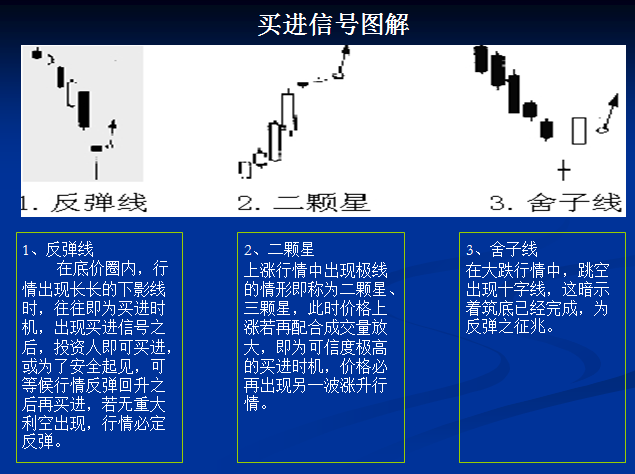 买进信号图解

1. 反弹线

2. 二颗星

3. 舍子线

1、反弹线
在底价圈内，行情出现长长的下影线时，往往即为买进时机，出现买进信号之后，投资人即可买进，或为了安全起见，可等候行情反弹回升之后再买进，若无重大利空出现，行情必定反弹。

2、二颗星
上涨行情中出现极线的情形即称为二颗星、三颗星，此时价格上涨若再配合成交量放大，即为可信度极高的买进时机，价格必再出现另一波涨升行情。

3、舍子线
在大跌行情中，跳空出现十字线，这暗示着筑底已经完成，为反弹之征兆。